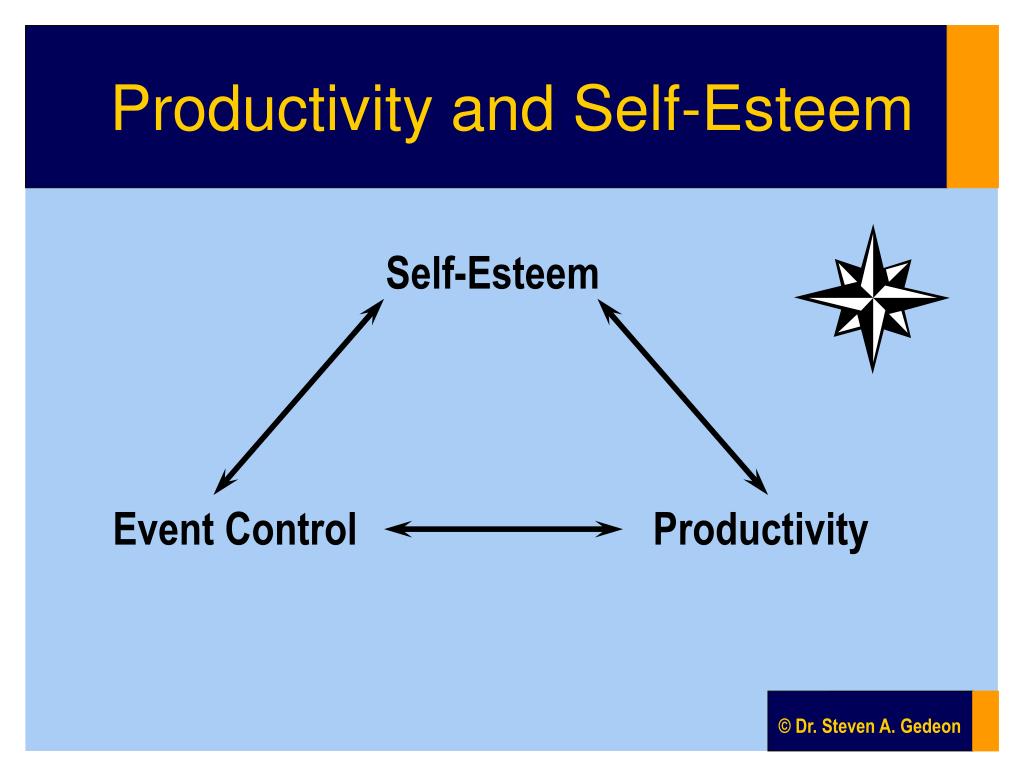 Productivity and Self-Esteem

Self-Esteem

Event Control

Productivity

© Dr. Steven A. Gedeon